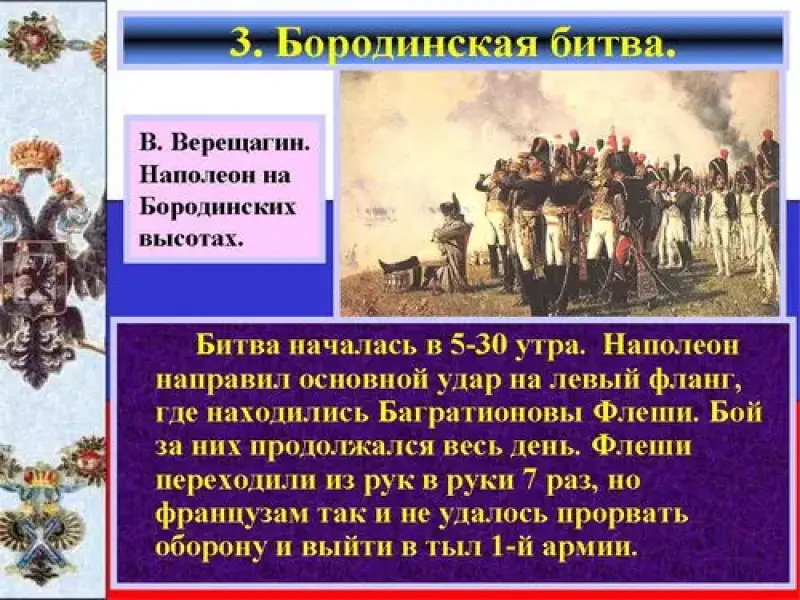 3. Бородинская битва.

В. Верещагин. Наполеон на Бородинских высотах.

Битва началась в 5-30 утра. Наполеон направил основной удар на левый фланг, где находились Багратионовы Флеши. Бой за них продолжался весь день. Флеши переходили из рук в руки 7 раз, но французам так и не удалось прорвать оборону и выйти в тыл 1-й армии.